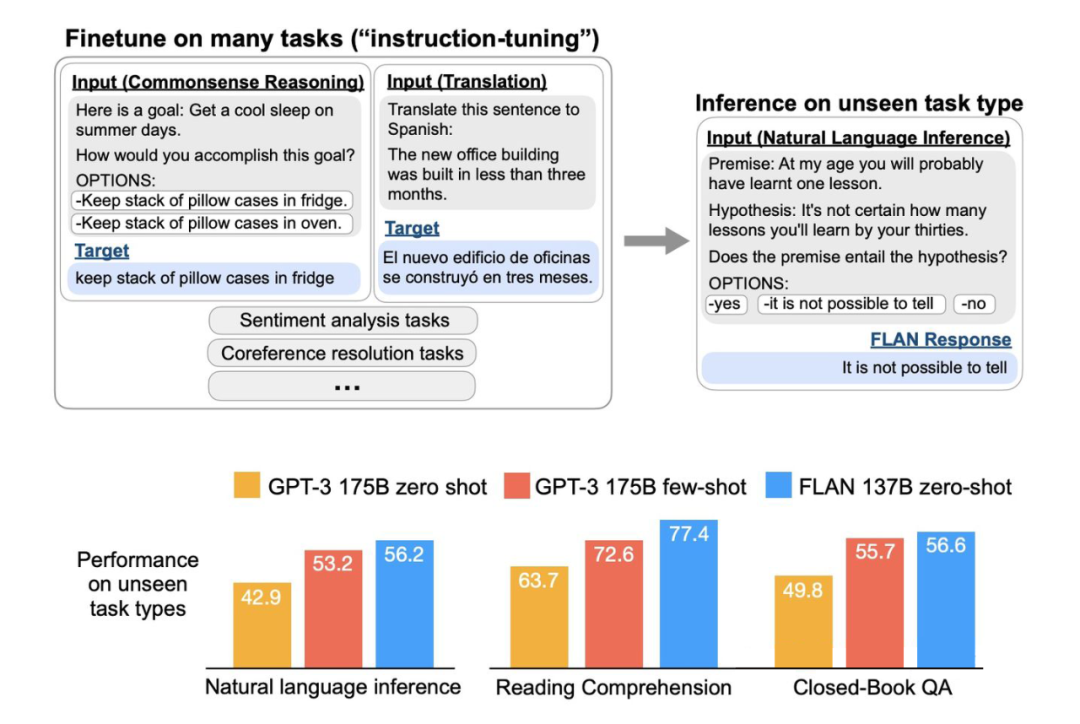 Finetune on many tasks ("instruction-tuning")

Input (Commonsense Reasoning)
Here is a goal: Get a cool sleep on summer days.
How would you accomplish this goal?
OPTIONS:
-Keep stack of pillow cases in fridge.
-Keep stack of pillow cases in oven.
Target
keep stack of pillow cases in fridge

Input (Translation)
Translate this sentence to Spanish:
The new office building was built in less than three months.
Target
El nuevo edificio de oficinas se construyó en tres meses.

Sentiment analysis tasks
Coreference resolution tasks
...

Inference on unseen task type
Input (Natural Language Inference)
Premise: At my age you will probably have learnt one lesson.
Hypothesis: It's not certain how many lessons you'll learn by your thirties.
Does the premise entail the hypothesis?
OPTIONS:
-yes -it is not possible to tell -no
FLAN Response
It is not possible to tell

GPT-3 175B zero shot GPT-3 175B few-shot FLAN 137B zero-shot

Performance on unseen task types

42.9 53.2 56.2
Natural language inference

63.7 72.6 77.4
Reading Comprehension

49.8 55.7 56.6
Closed-Book QA